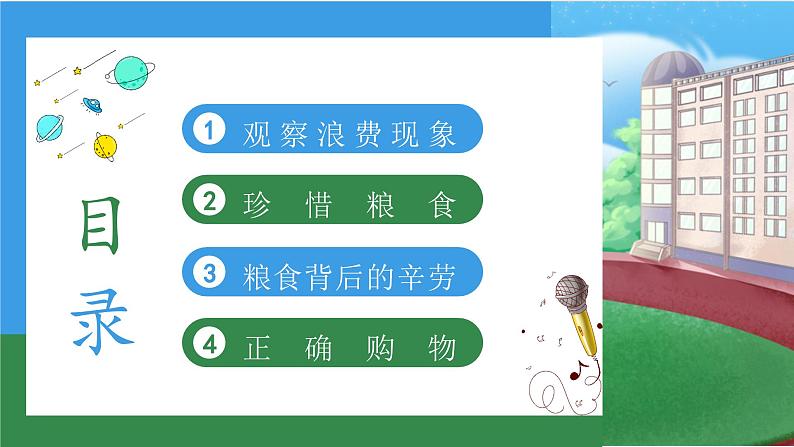 目录

1 观察浪费现象

2 珍惜粮食

3 粮食背后的辛劳

4 正确购物